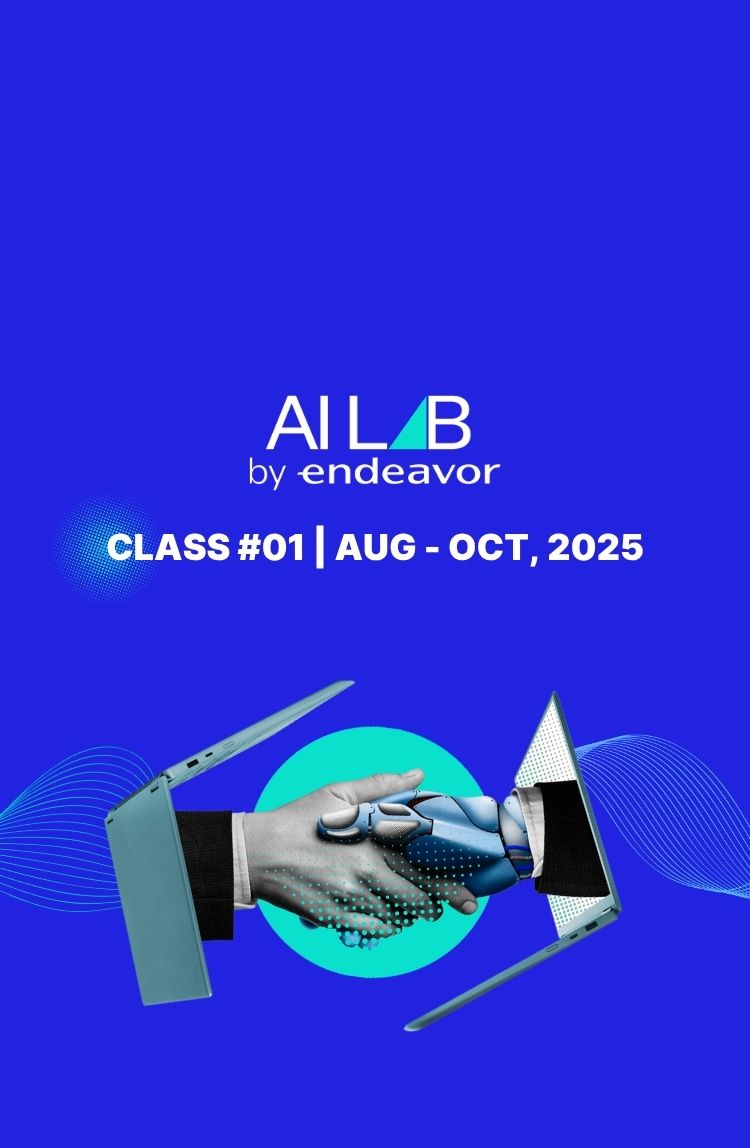 AI LAB
by endeavor

CLASS #01 | AUG - OCT, 2025